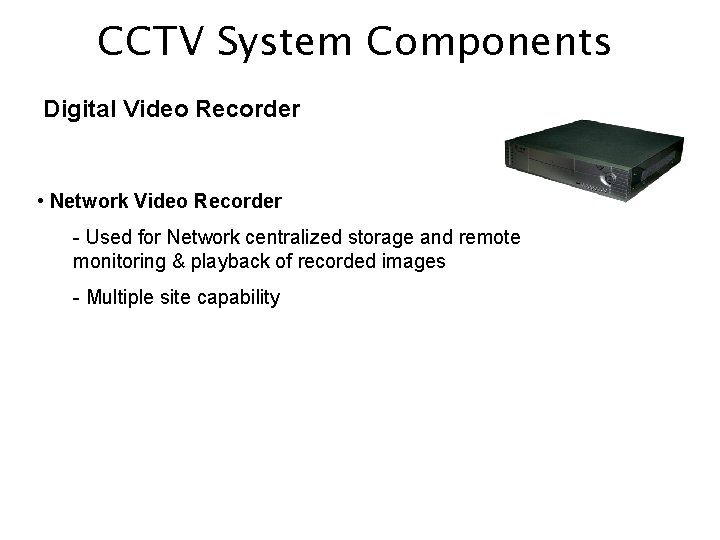 CCTV System Components

Digital Video Recorder

• Network Video Recorder

- Used for Network centralized storage and remote monitoring & playback of recorded images

- Multiple site capability